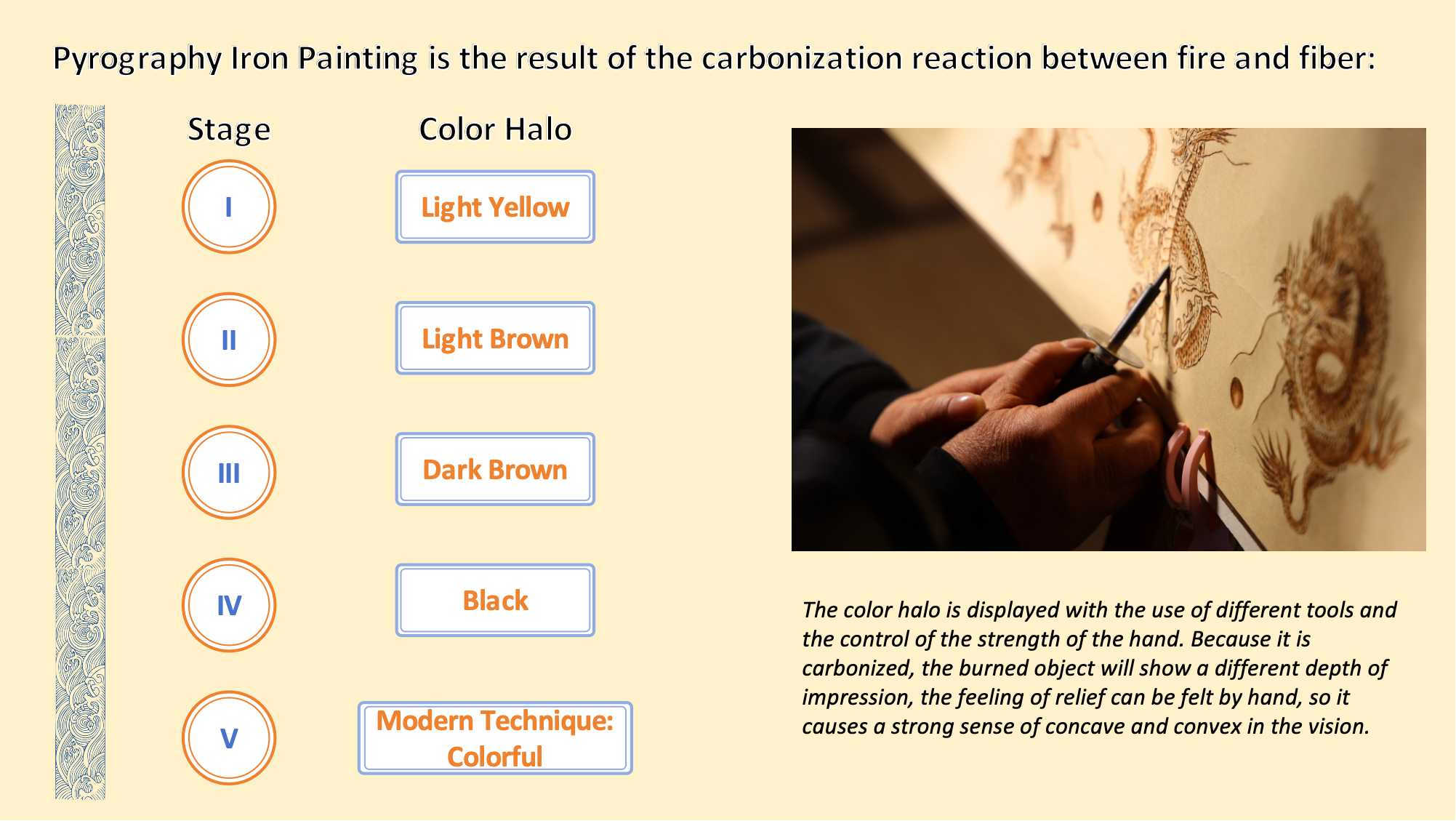 Pyrography Iron Painting is the result of the carbonization reaction between fire and fiber:

| Stage | Color Halo |
|---|---|
| I | Light Yellow |
| II | Light Brown |
| III | Dark Brown |
| IV | Black |
| V | Modern Technique: Colorful |

The color halo is displayed with the use of different tools and the control of the strength of the hand. Because it is carbonized, the burned object will show a different depth of impression, the feeling of relief can be felt by hand, so it causes a strong sense of concave and convex in the vision.